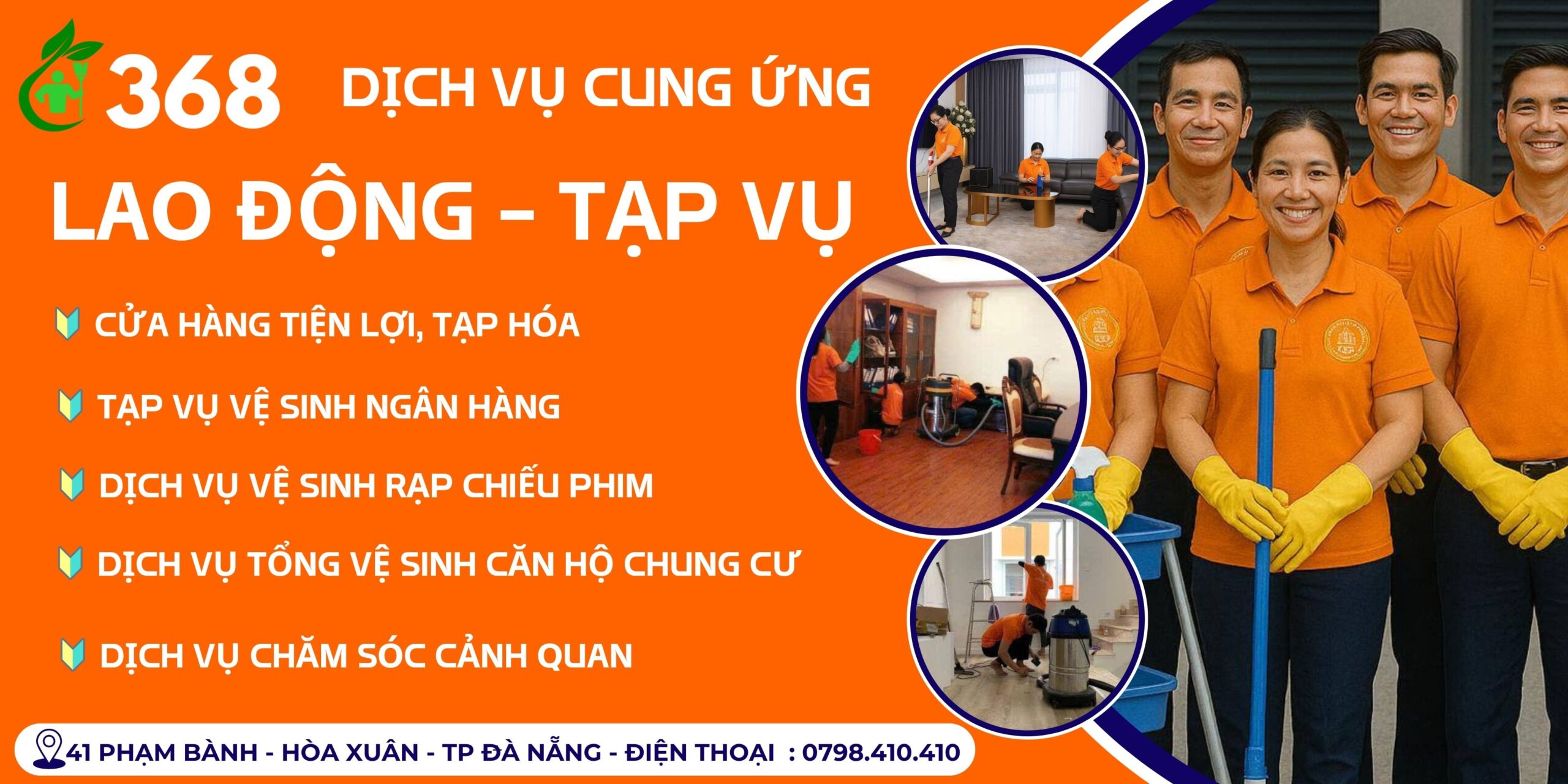 368 DỊCH VỤ CUNG ỨNG

LAO ĐỘNG – TẠP VỤ

CỬA HÀNG TIỆN LỢI, TẠP HÓA

TẠP VỤ VỆ SINH NGÂN HÀNG

DỊCH VỤ VỆ SINH RẠP CHIẾU PHIM

DỊCH VỤ TỔNG VỆ SINH CĂN HỘ CHUNG CƯ

DỊCH VỤ CHĂM SÓC CẢNH QUAN

41 PHẠM BÀNH - HÒA XUÂN - TP ĐÀ NẴNG - ĐIỆN THOẠI : 0798.410.410